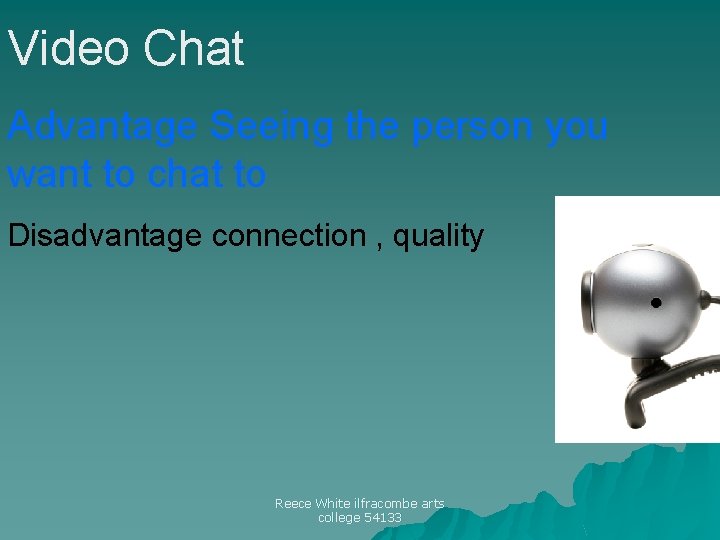 Video Chat

Advantage Seeing the person you want to chat to

Disadvantage connection , quality

Reece White ilfracombe arts college 54133